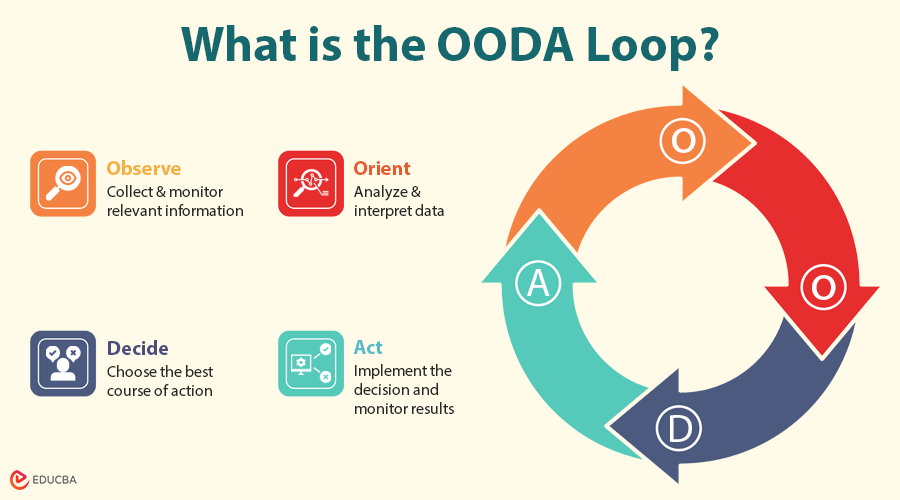 What is the OODA Loop?

Observe
Collect & monitor relevant information

Orient
Analyze & interpret data

Decide
Choose the best course of action

Act
Implement the decision and monitor results

O
O
D
A

EDUCBA